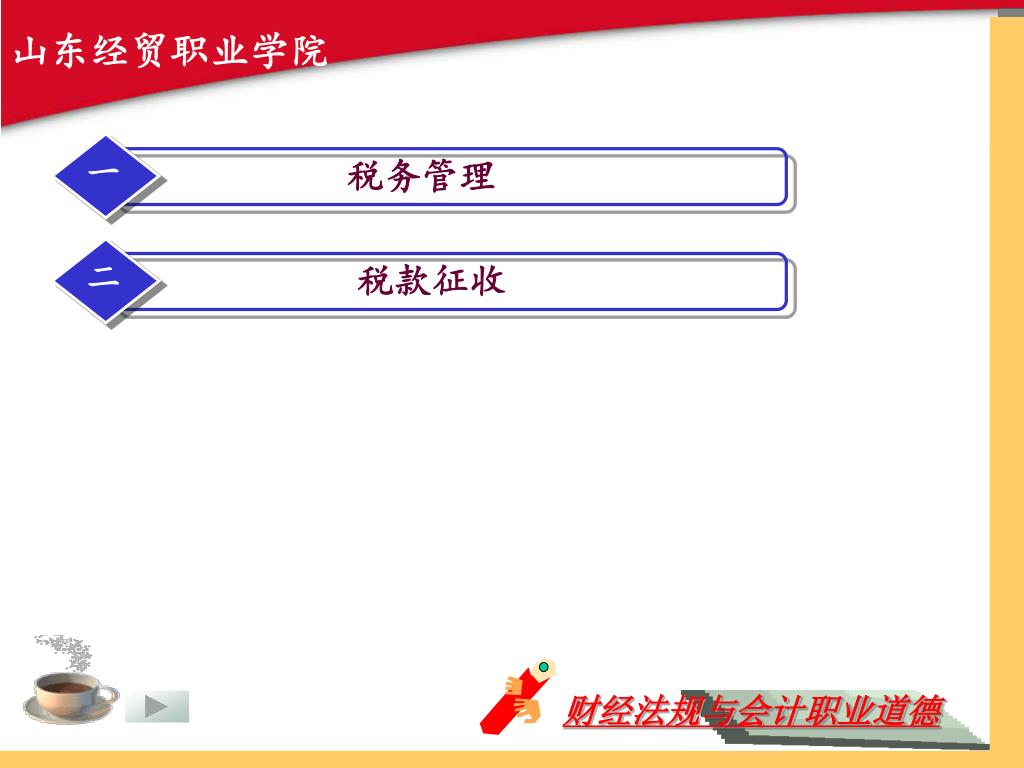 山东经贸职业学院

一 税务管理

二 税款征收

财经法规与会计职业道德